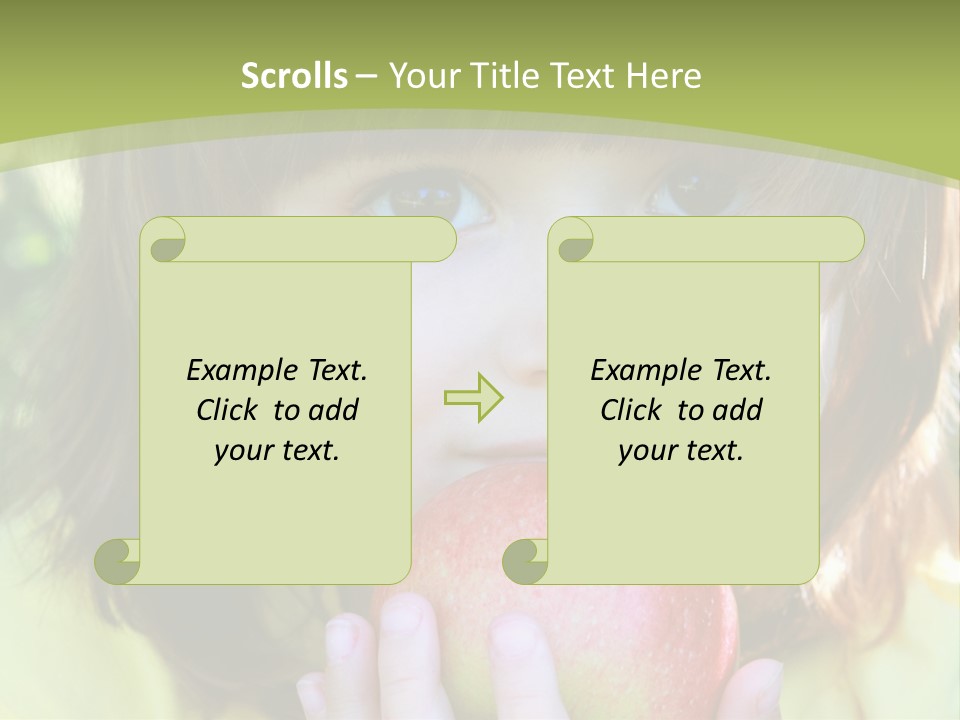 Scrolls – Your Title Text Here

Example Text. Click to add your text.

Example Text. Click to add your text.